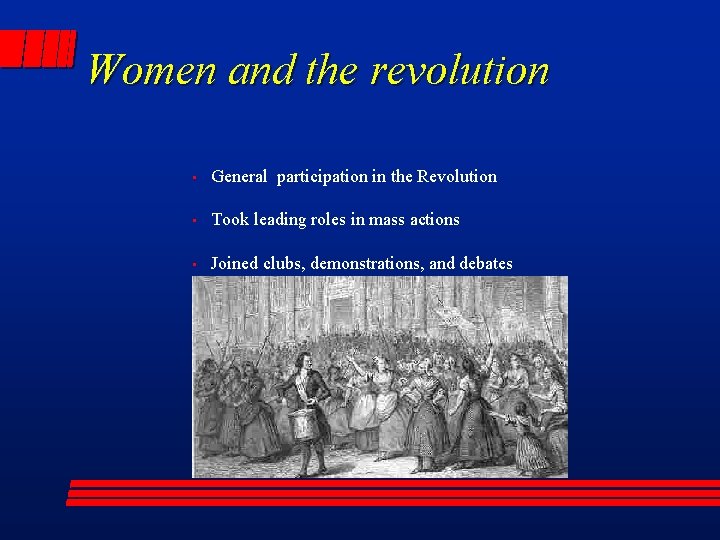 Women and the revolution

- General participation in the Revolution
- Took leading roles in mass actions
- Joined clubs, demonstrations, and debates